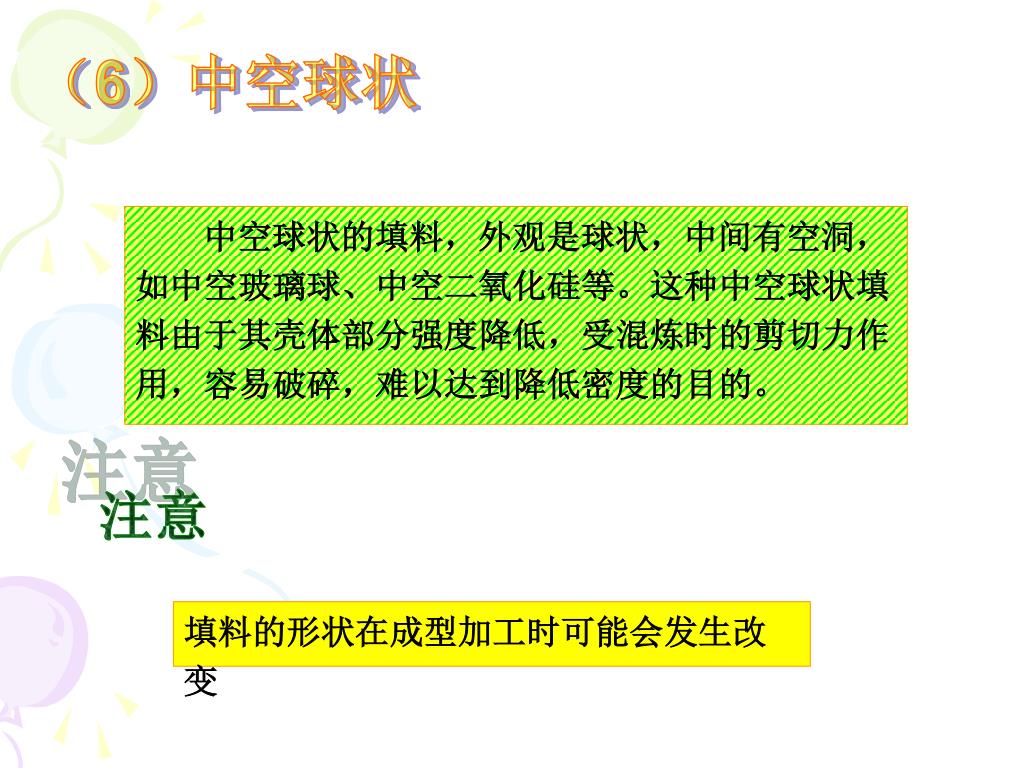 （6）中空球状

中空球状的填料，外观是球状，中间有空洞，如中空玻璃球、中空二氧化硅等。这种中空球状填料由于其壳体部分强度降低，受混炼时的剪切力作用，容易破碎，难以达到降低密度的目的。

注意

注意

填料的形状在成型加工时可能会发生改变